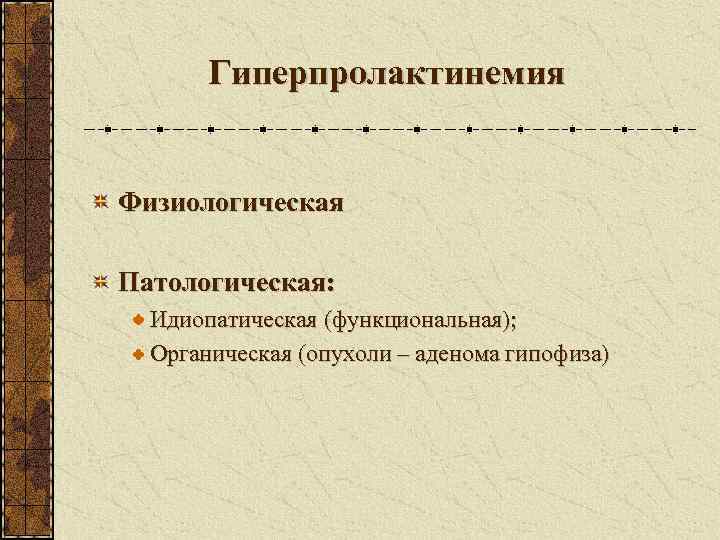 Гиперпролактинемия

Физиологическая

Патологическая:

Идиопатическая (функциональная);

Органическая (опухоли – аденома гипофиза)